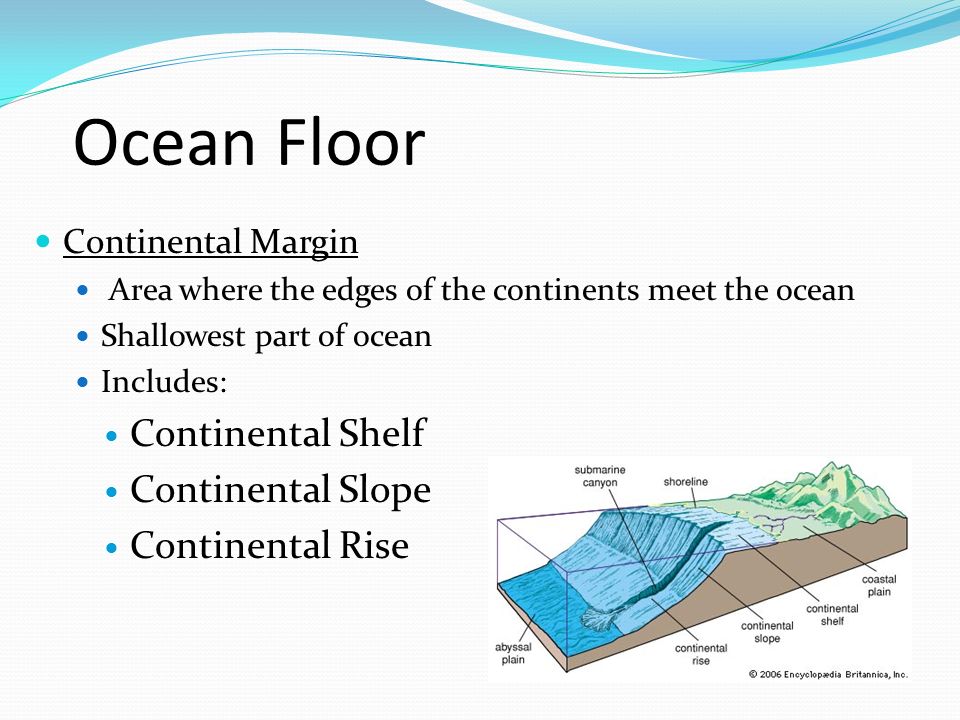 Ocean Floor

Continental Margin

Area where the edges of the continents meet the ocean

Shallowest part of ocean

Includes:

Continental Shelf

Continental Slope

Continental Rise

submarine canyon

shoreline

coastal plain

continental shelf

continental slope

continental rise

abyssal plain

© 2006 Encyclopædia Britannica, Inc.